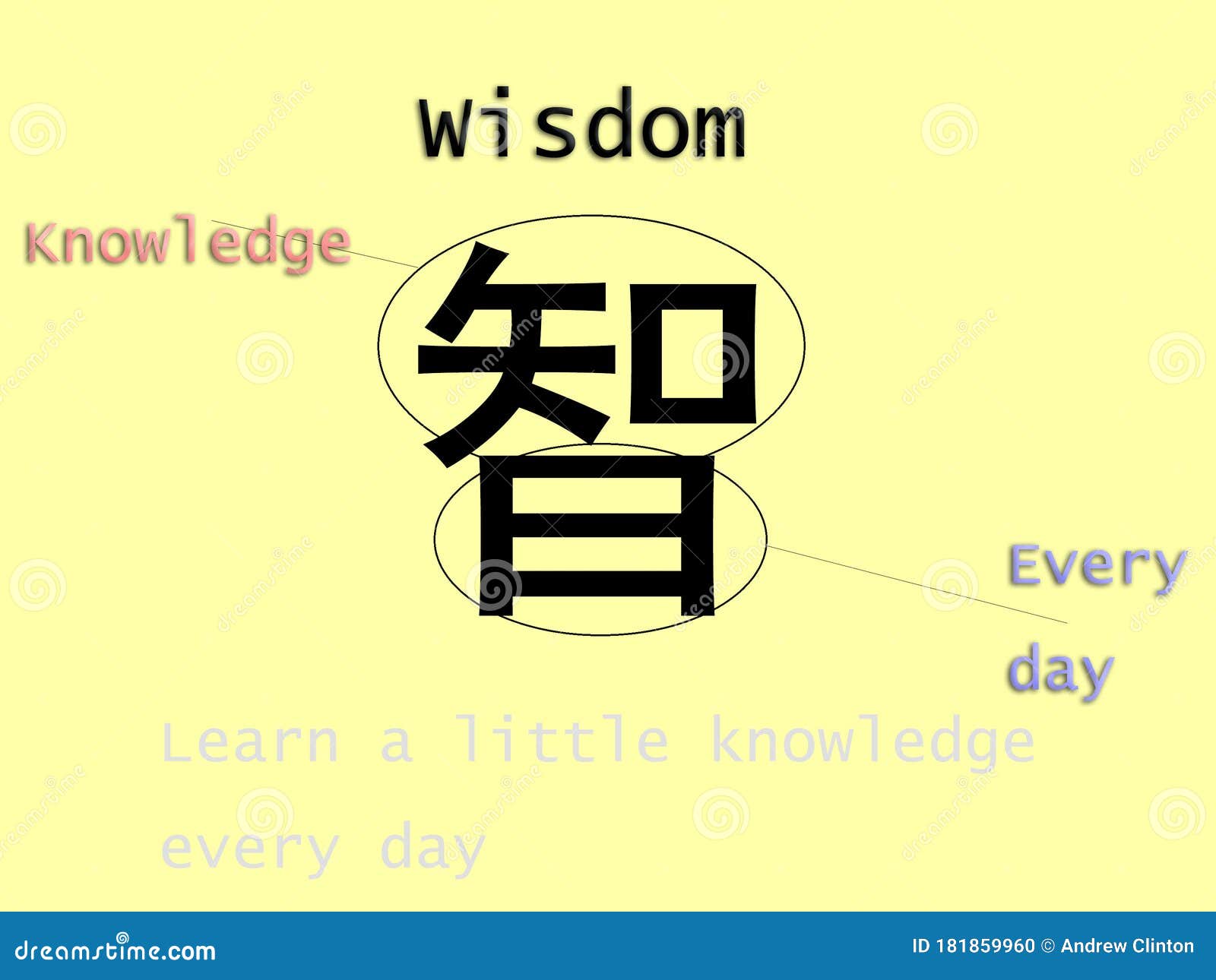 Wisdom

Knowledge

智

Every day

Learn a little knowledge every day

dreamstime.com

ID 181859960 © Andrew Clinton